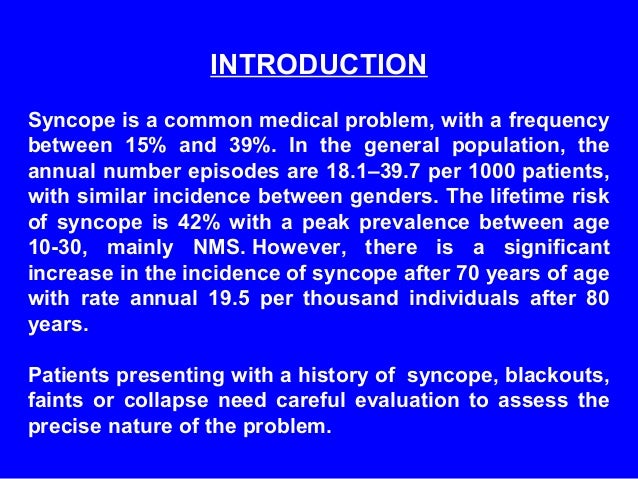 INTRODUCTION

Syncope is a common medical problem, with a frequency between 15% and 39%. In the general population, the annual number episodes are 18.1–39.7 per 1000 patients, with similar incidence between genders. The lifetime risk of syncope is 42% with a peak prevalence between age 10-30, mainly NMS. However, there is a significant increase in the incidence of syncope after 70 years of age with rate annual 19.5 per thousand individuals after 80 years.

Patients presenting with a history of syncope, blackouts, faints or collapse need careful evaluation to assess the precise nature of the problem.